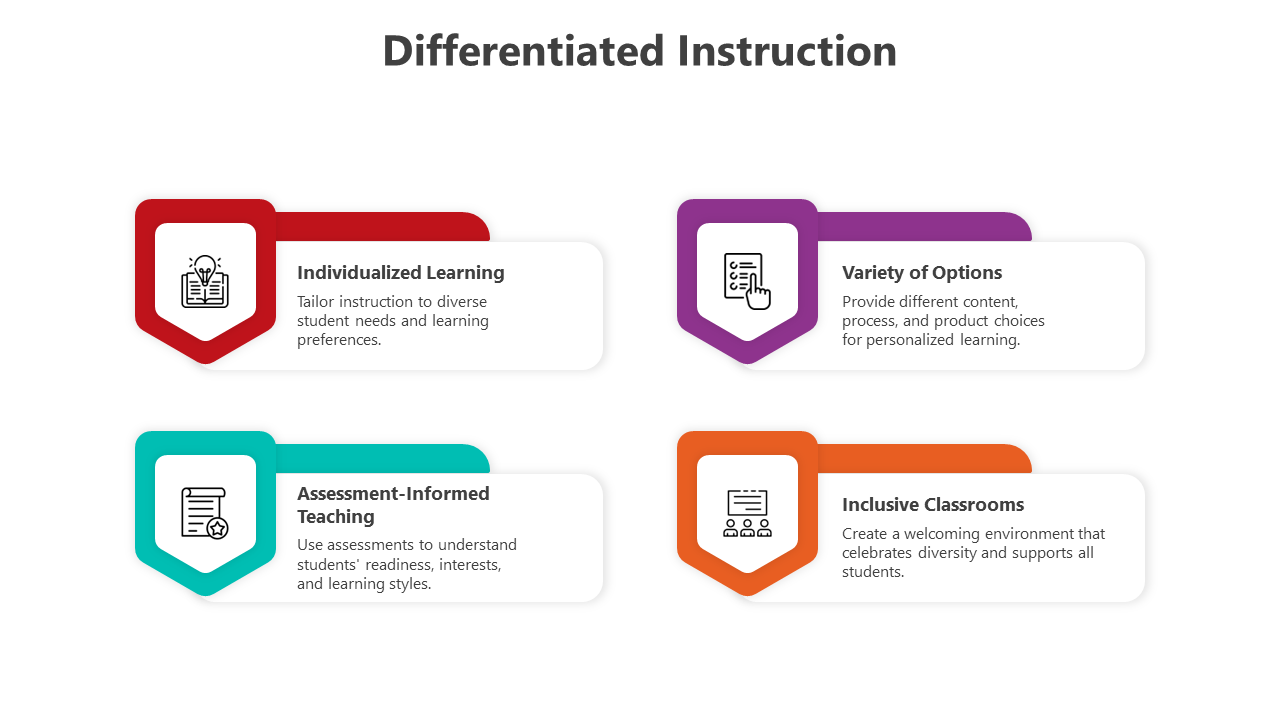 Differentiated Instruction

Individualized Learning

Tailor instruction to diverse student needs and learning preferences.

Variety of Options

Provide different content, process, and product choices for personalized learning.

Assessment-Informed Teaching

Use assessments to understand students' readiness, interests, and learning styles.

Inclusive Classrooms

Create a welcoming environment that celebrates diversity and supports all students.